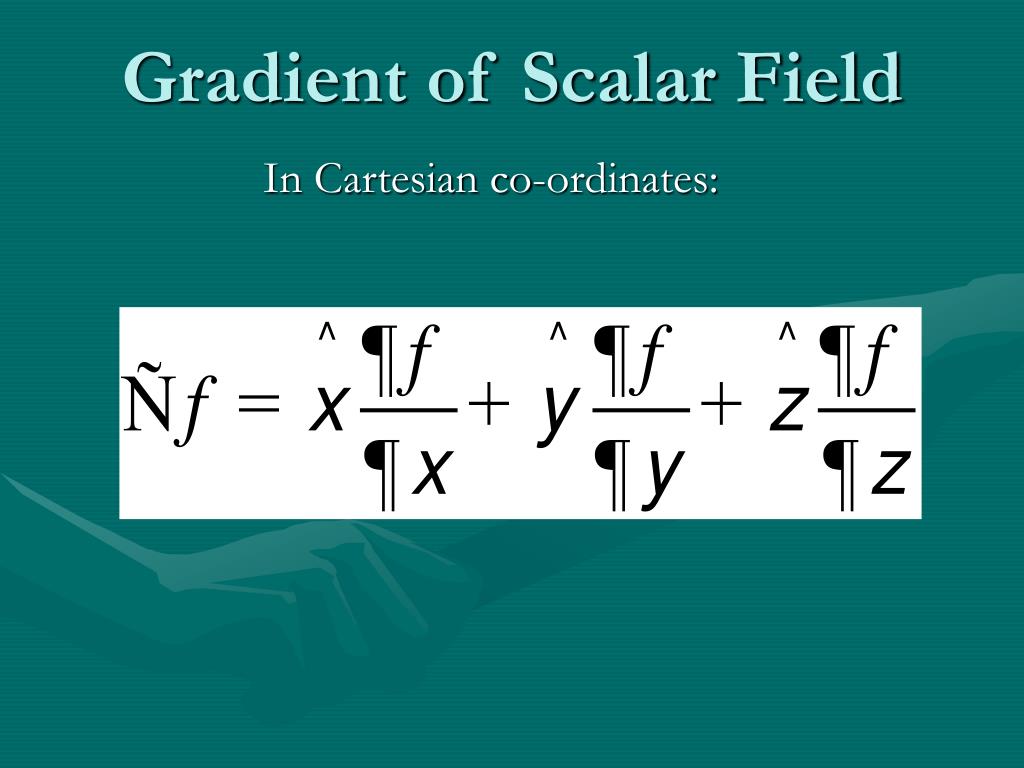 Gradient of Scalar Field

In Cartesian co-ordinates:

$\tilde{N}f = \hat{x}\frac{¶f}{¶x} + \hat{y}\frac{¶f}{¶y} + \hat{z}\frac{¶f}{¶z}$